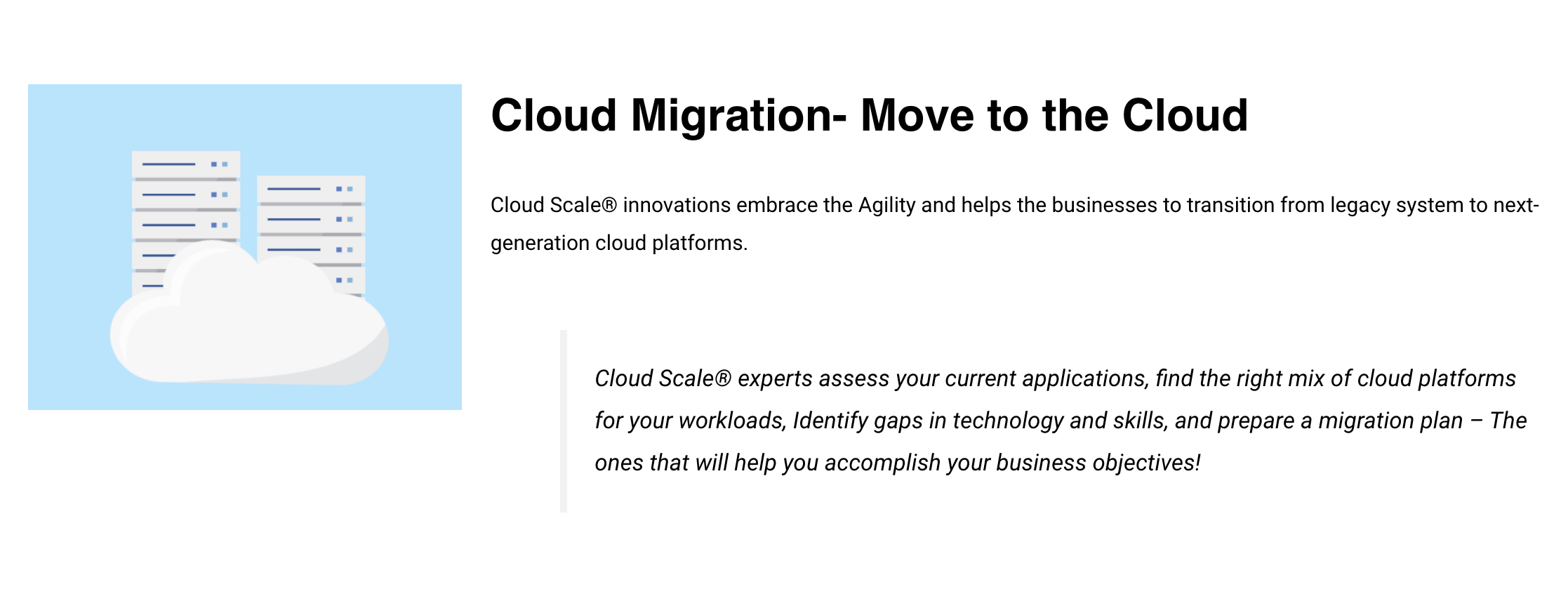 Cloud Migration- Move to the Cloud

Cloud Scale® innovations embrace the Agility and helps the businesses to transition from legacy system to next-generation cloud platforms.

Cloud Scale® experts assess your current applications, find the right mix of cloud platforms for your workloads, Identify gaps in technology and skills, and prepare a migration plan – The ones that will help you accomplish your business objectives!